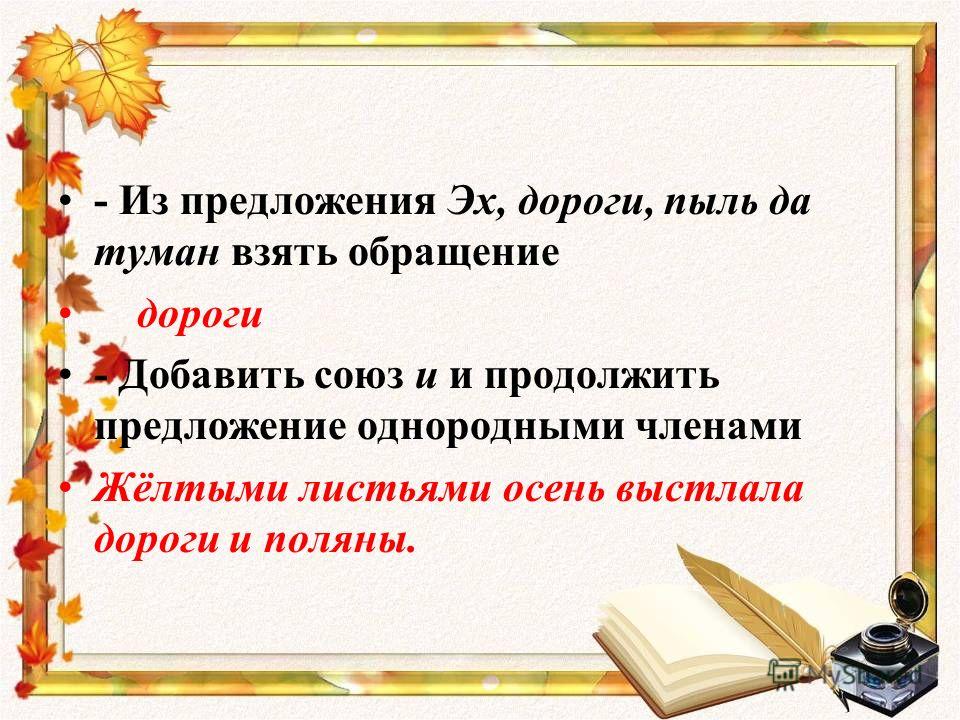 • - Из предложения Эх, дороги, пыль да туман взять обращение

• дороги

• - Добавить союз и и продолжить предложение однородными членами

• Жёлтыми листьями осень выстлала дороги и поляны.

MyShared